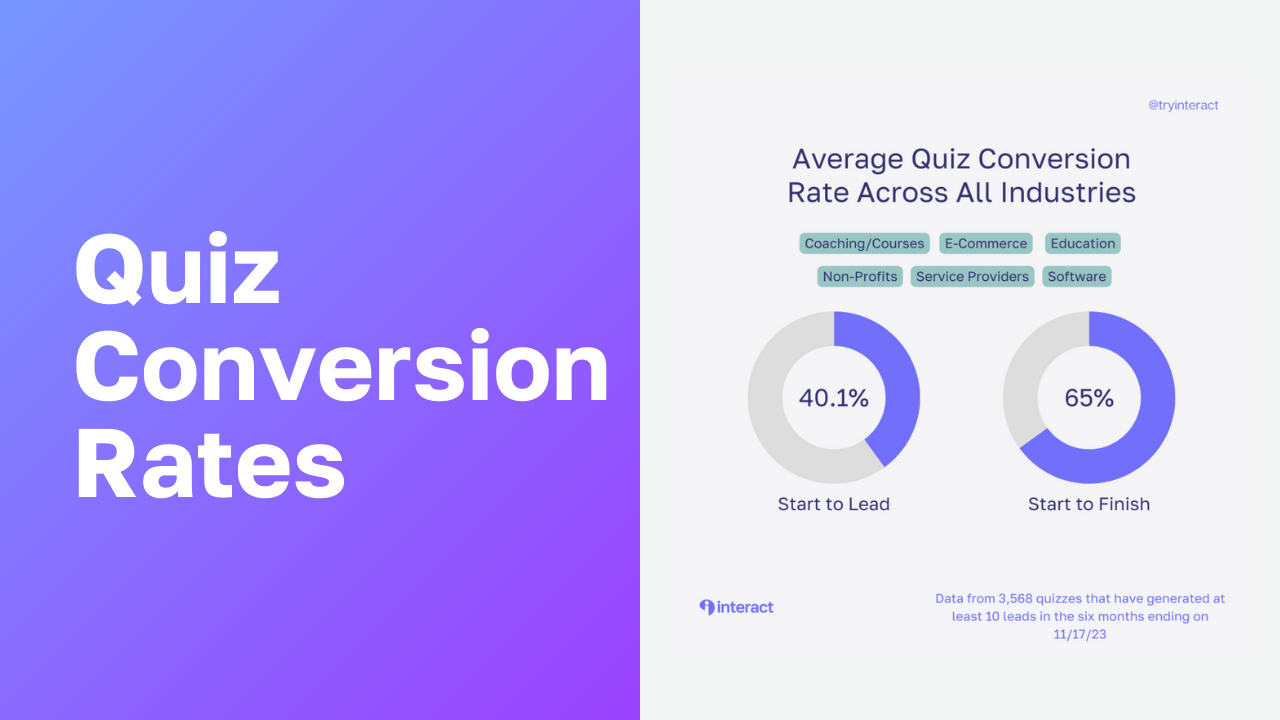 Quiz Conversion Rates

@tryinteract

Average Quiz Conversion Rate Across All Industries

Coaching/Courses E-Commerce Education

Non-Profits Service Providers Software

40.1%

Start to Lead

65%

Start to Finish

interact

Data from 3,568 quizzes that have generated at least 10 leads in the six months ending on 11/17/23